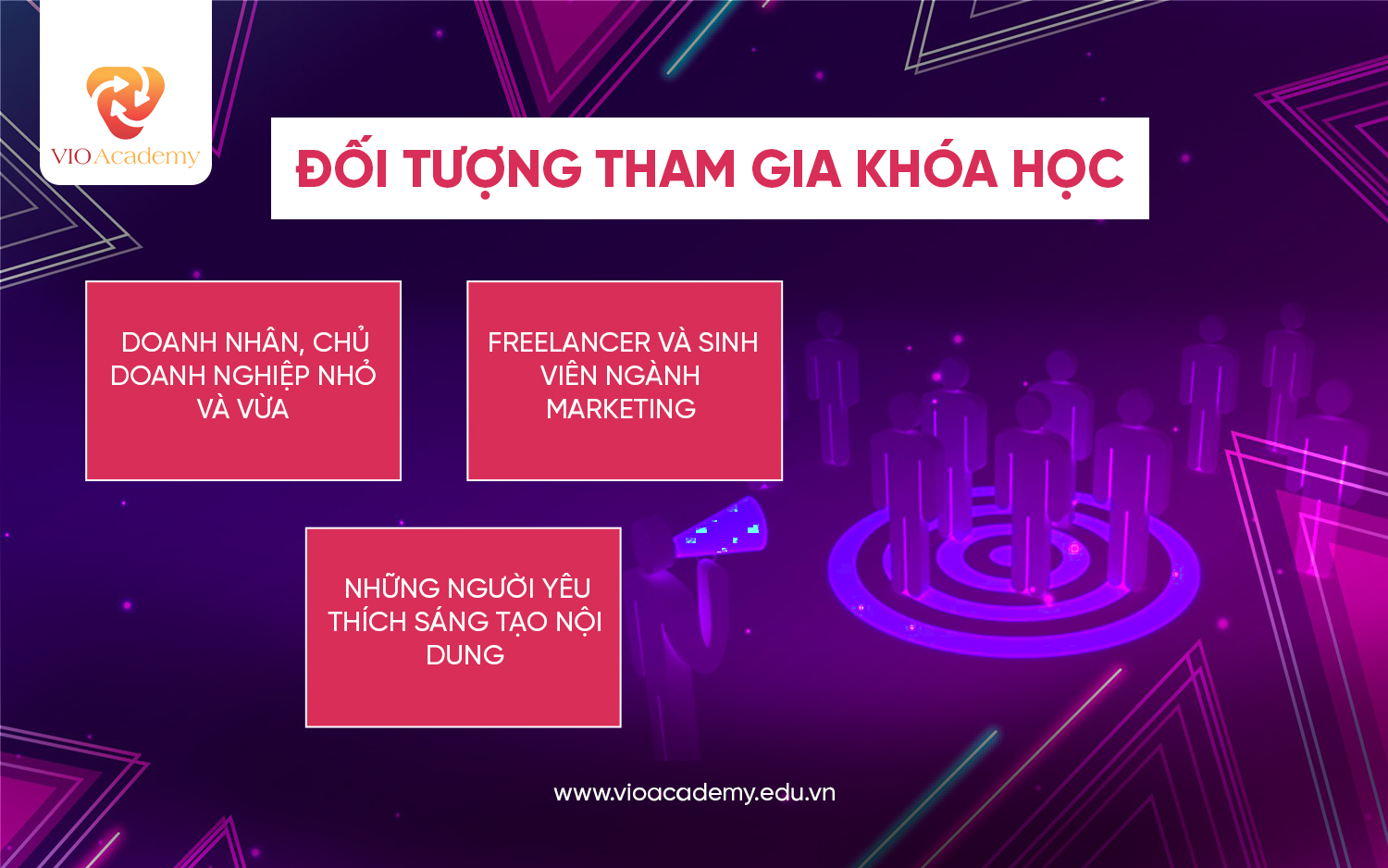 VIO Academy

ĐỐI TƯỢNG THAM GIA KHÓA HỌC

DOANH NHÂN, CHỦ DOANH NGHIỆP NHỎ VÀ VỪA

FREELANCER VÀ SINH VIÊN NGÀNH MARKETING

NHỮNG NGƯỜI YÊU THÍCH SÁNG TẠO NỘI DUNG

www.vioacademy.edu.vn